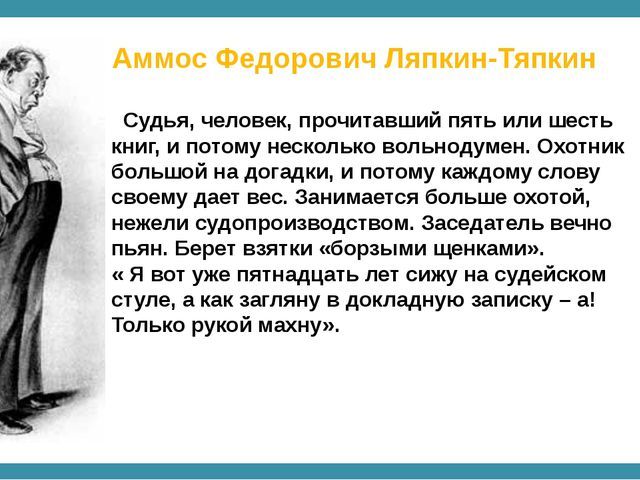 Аммос Федорович Ляпкин-Тяпкин

Судья, человек, прочитавший пять или шесть книг, и потому несколько вольнодумен. Охотник большой на догадки, и потому каждому слову своему дает вес. Занимается больше охотой, нежели судопроизводством. Заседатель вечно пьян. Берет взятки «борзыми щенками».
« Я вот уже пятнадцать лет сижу на судейском стуле, а как загляну в докладную записку – а! Только рукой махну».